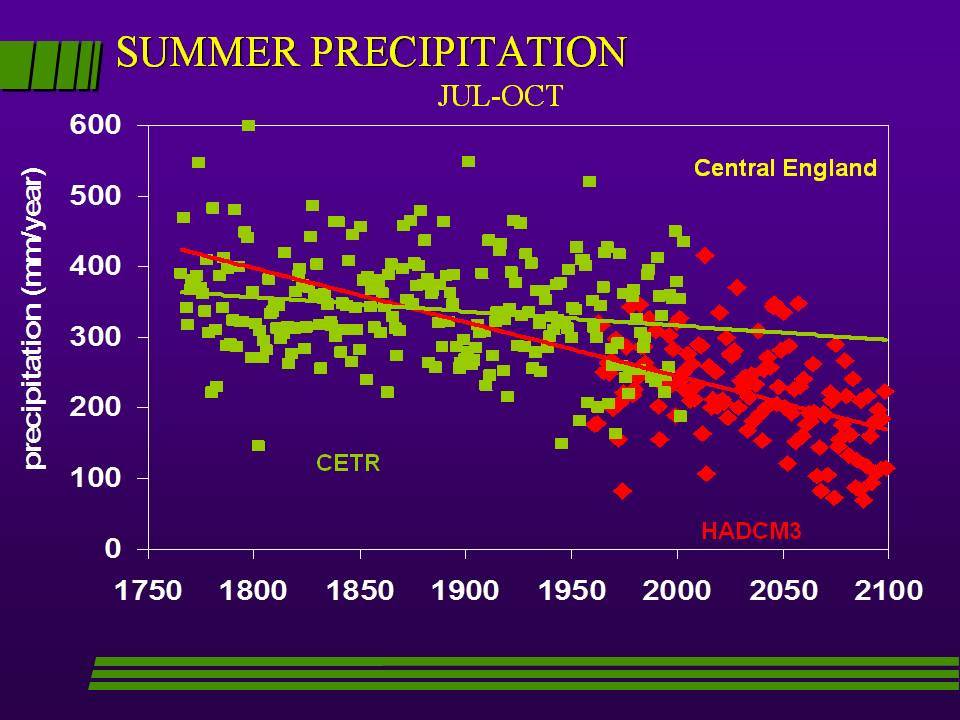 SUMMER PRECIPITATION
JUL-OCT

precipitation (mm/year)

600
500
400
300
200
100
0

Central England

CETR

HADCM3

1750 1800 1850 1900 1950 2000 2050 2100